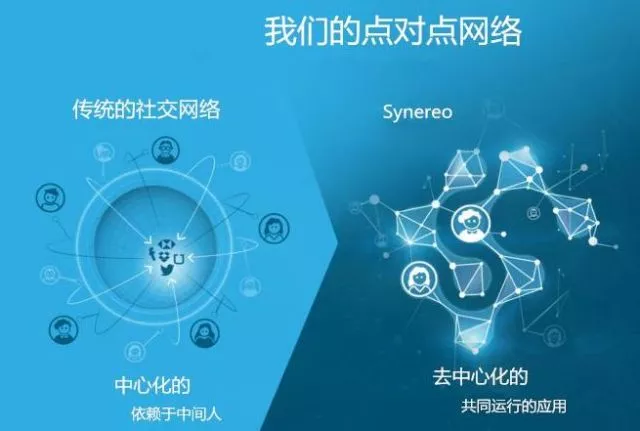 我们的点对点网络

传统的社交网络

中心化的

依赖于中间人

Synereo

去中心化的

共同运行的应用